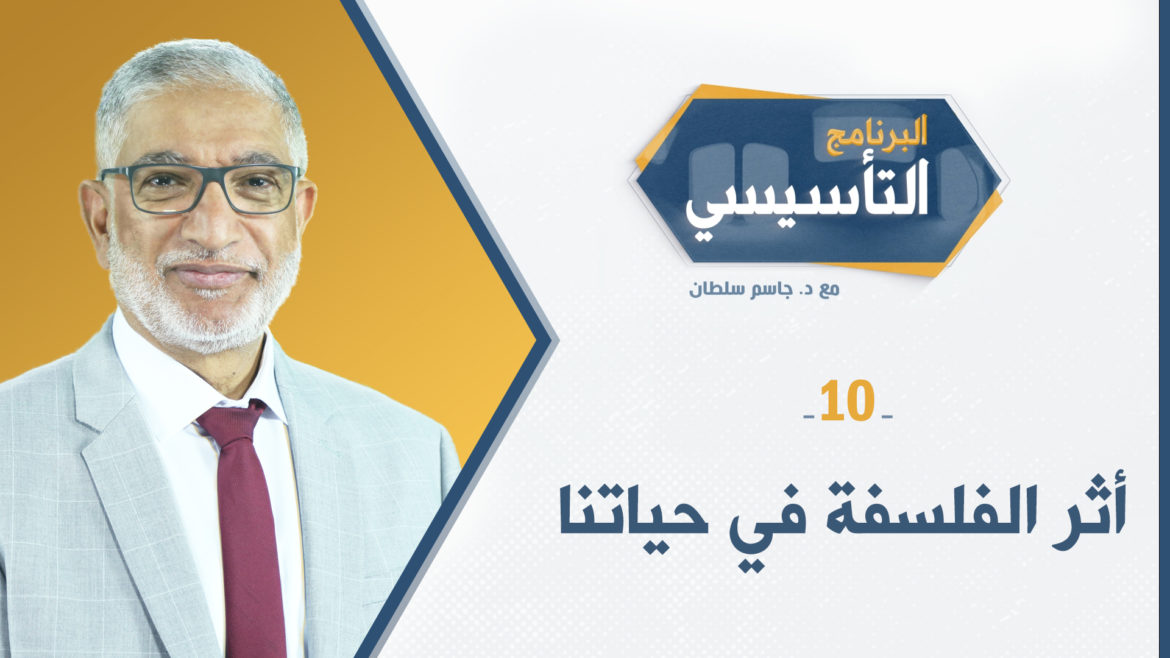 البرنامج
التأسيسي

مع د. جاسم سلطان

- 10 -

أثر الفلسفة في حياتنا